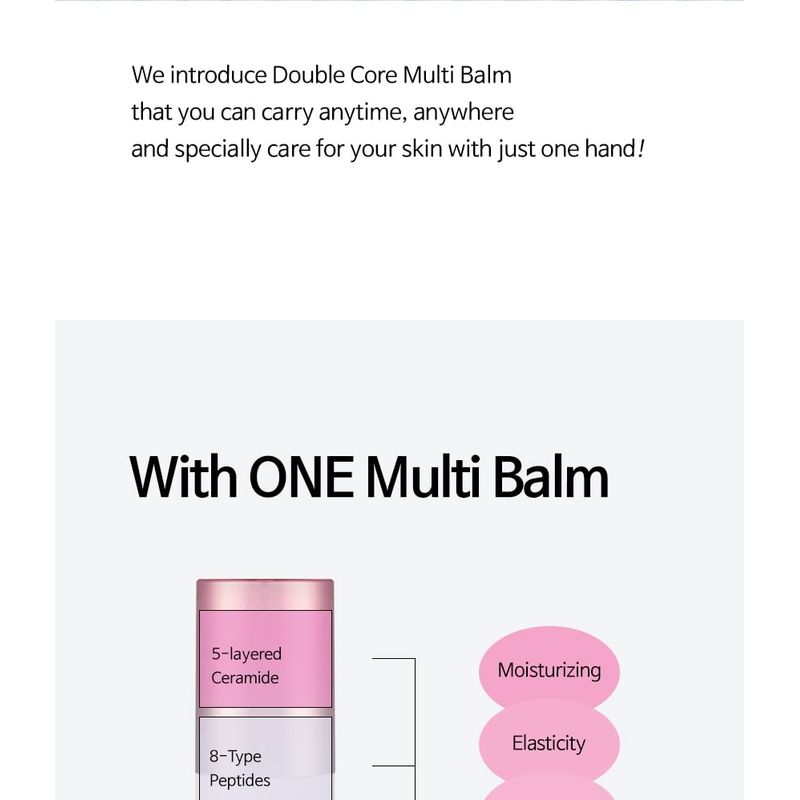 We introduce Double Core Multi Balm that you can carry anytime, anywhere and specially care for your skin with just one hand!

With ONE Multi Balm

5-layered Ceramide

8-Type Peptides

Moisturizing

Elasticity